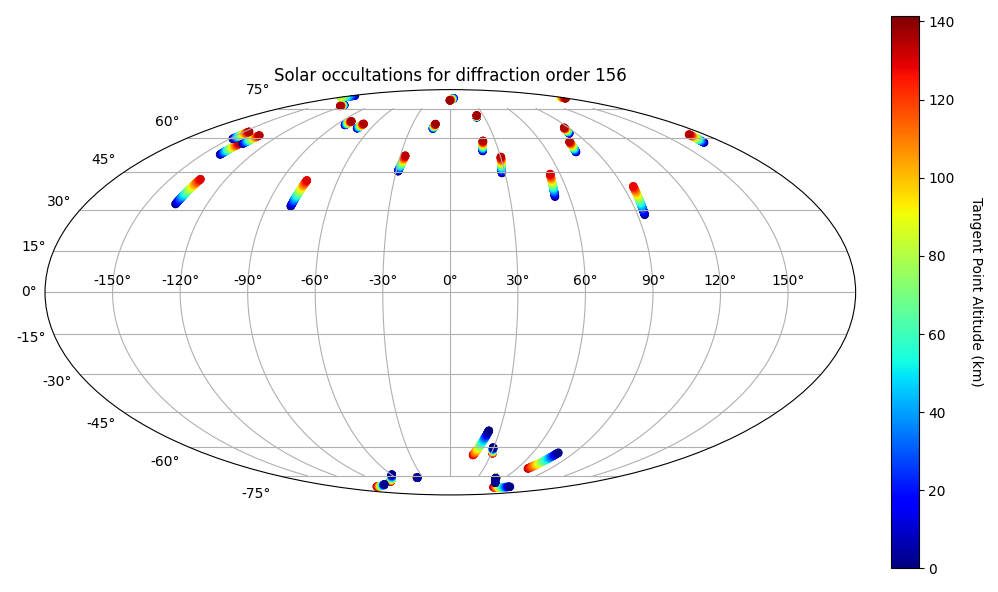 Solar occultations for diffraction order 156

75°
60°
45°
30°
15°
0°
-15°
-30°
-45°
-60°
-75°

-150° -120° -90° -60° -30° 0° 30° 60° 90° 120° 150°

140
120
100
80
60
40
20
0

Tangent Point Altitude (km)